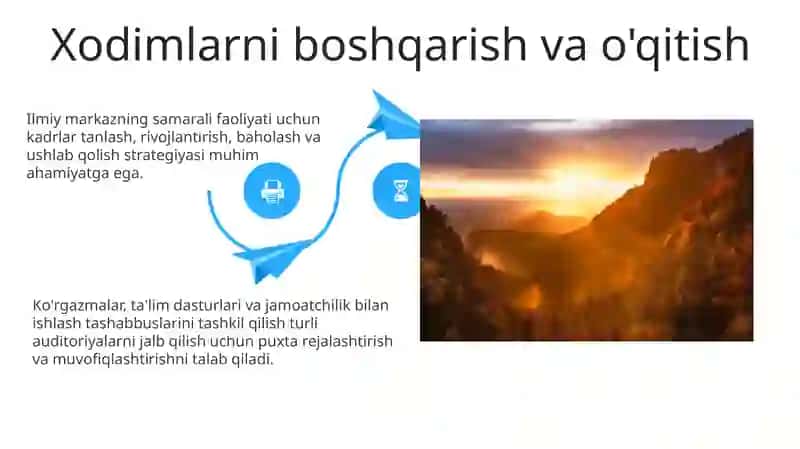 Xodimlarni boshqarish va o'qitish

Ilmiy markazning samarali faoliyati uchun kadrlar tanlash, rivojlantirish, baholash va ushlab qolish strategiyasi muhim ahamiyatga ega.

Ko'rgazmalar, ta'lim dasturlari va jamoatchilik bilan ishlash tashabbuslarini tashkil qilish turli auditoriyalarni jalb qilish uchun puxta rejalashtirish va muvofiqlashtirishni talab qiladi.